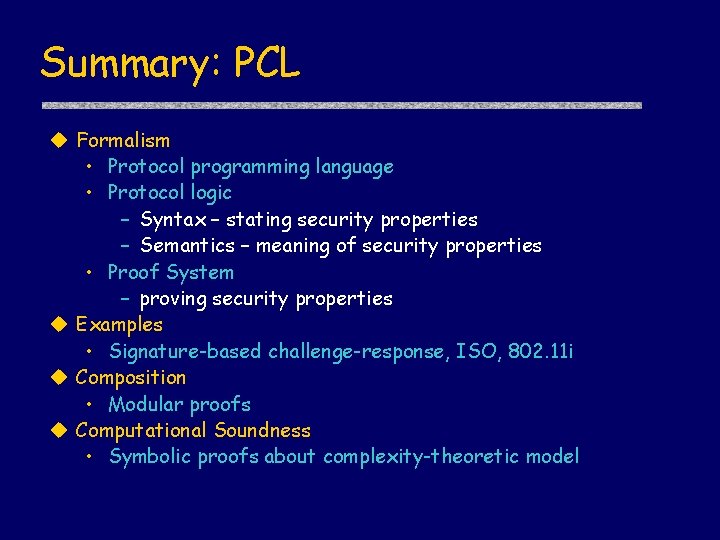 Summary: PCL

◆ Formalism
  • Protocol programming language
  • Protocol logic
    – Syntax – stating security properties
    – Semantics – meaning of security properties
  • Proof System
    – proving security properties
◆ Examples
  • Signature-based challenge-response, ISO, 802.11i
◆ Composition
  • Modular proofs
◆ Computational Soundness
  • Symbolic proofs about complexity-theoretic model